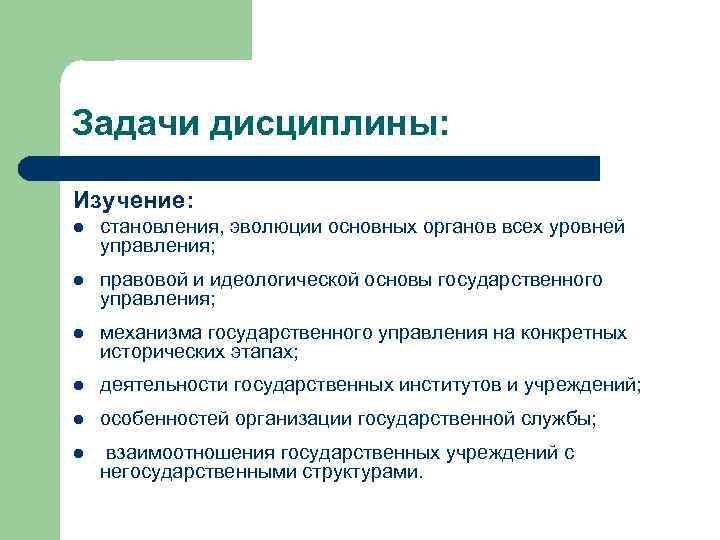 Задачи дисциплины:

Изучение:

- становления, эволюции основных органов всех уровней управления;
- правовой и идеологической основы государственного управления;
- механизма государственного управления на конкретных исторических этапах;
- деятельности государственных институтов и учреждений;
- особенностей организации государственной службы;
- взаимоотношения государственных учреждений с негосударственными структурами.